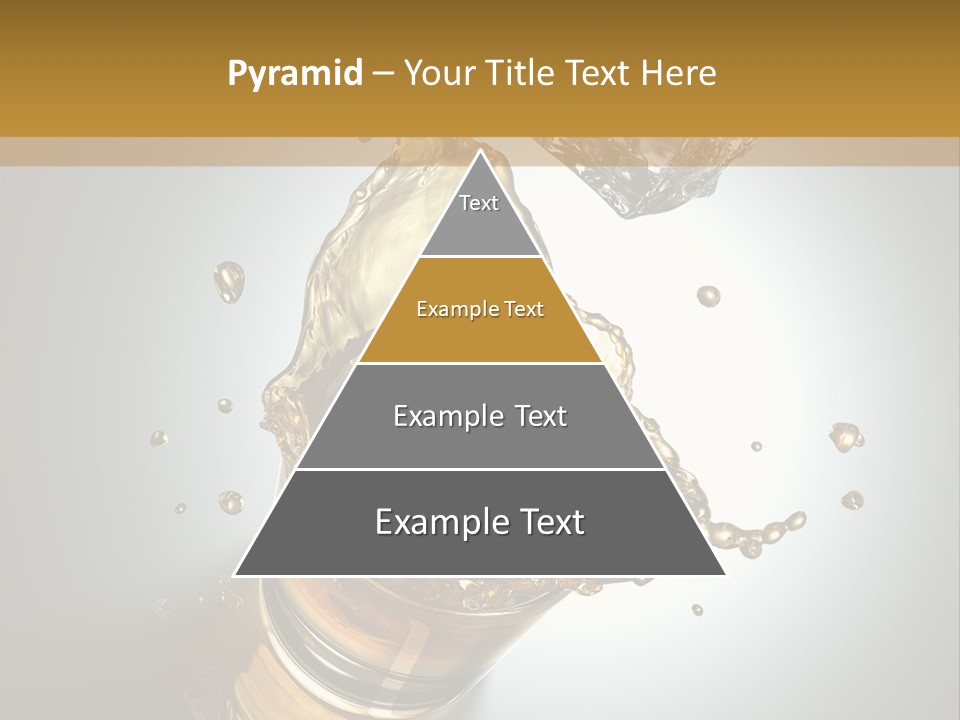 Pyramid – Your Title Text Here

Text

Example Text

Example Text

Example Text